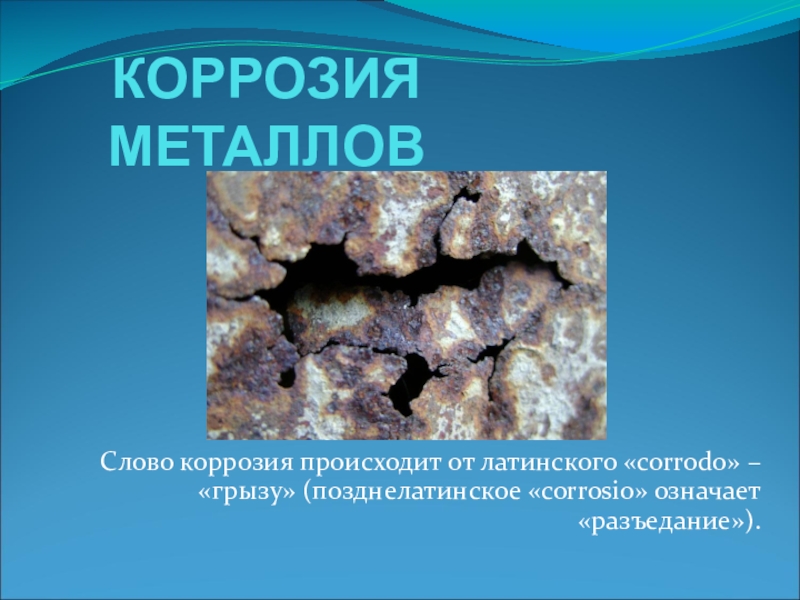 КОРРОЗИЯ МЕТАЛЛОВ

Слово коррозия происходит от латинского «corrodo» – «грызу» (позднелатинское «corrosio» означает «разъедание»).